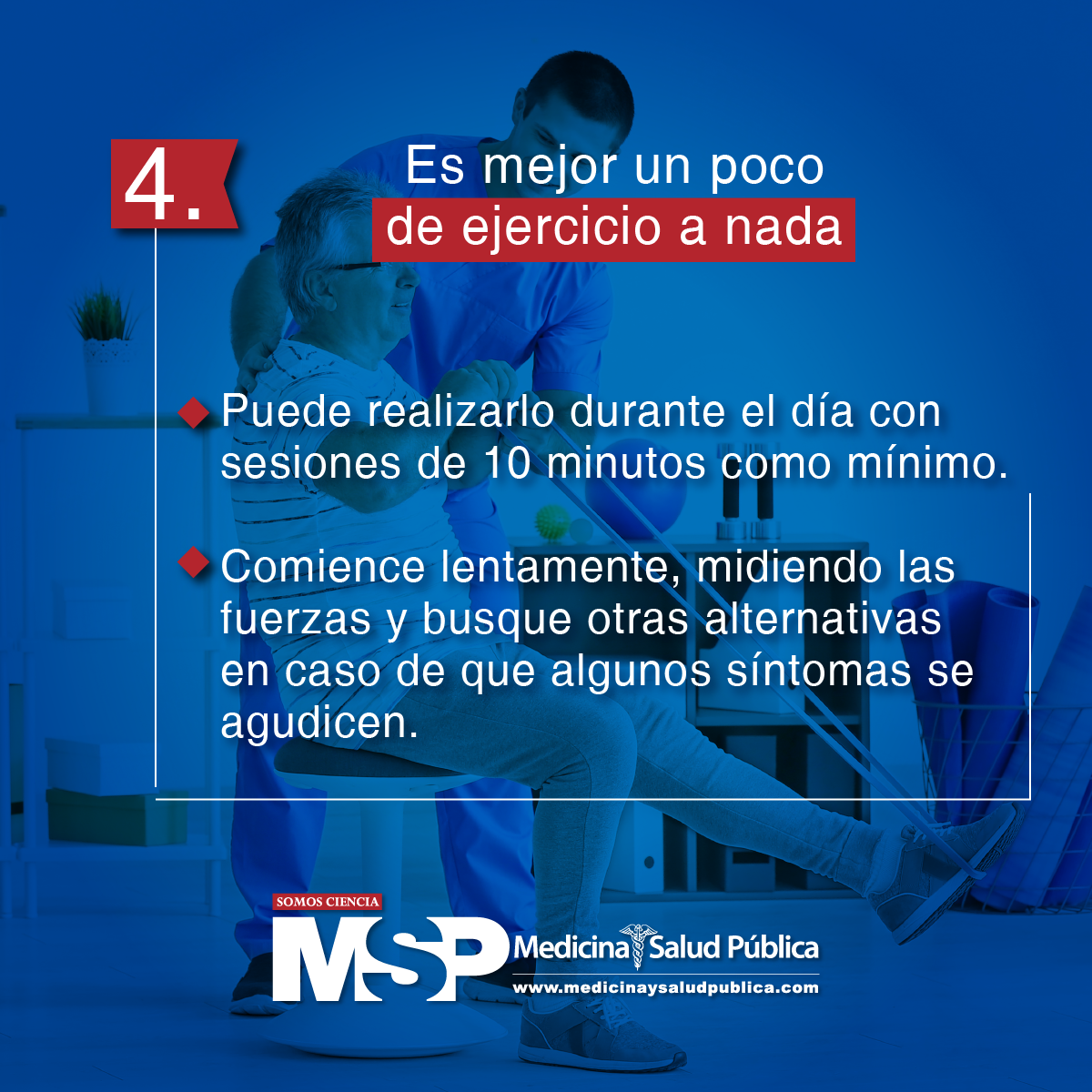 4.

Es mejor un poco de ejercicio a nada

Puede realizarlo durante el día con sesiones de 10 minutos como mínimo.

Comience lentamente, midiendo las fuerzas y busque otras alternativas en caso de que algunos síntomas se agudicen.

SOMOS CIENCIA
MSP Medicina Salud Pública
www.medicinaysaludpublica.com